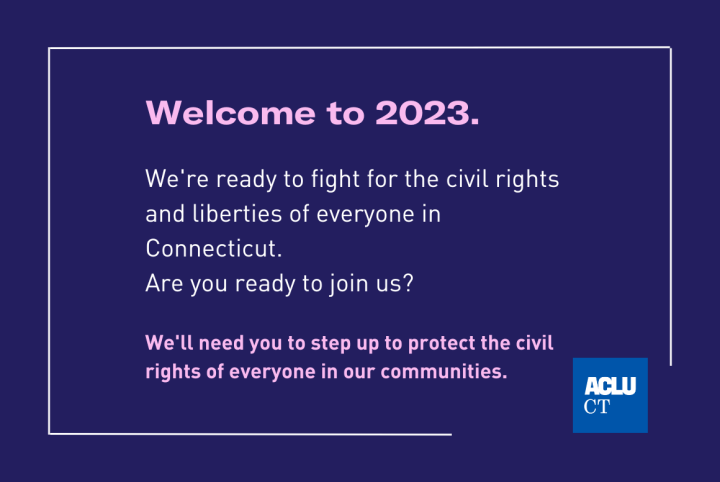 Welcome to 2023.

We're ready to fight for the civil rights and liberties of everyone in Connecticut.
Are you ready to join us?

We'll need you to step up to protect the civil rights of everyone in our communities.

ACLU
CT